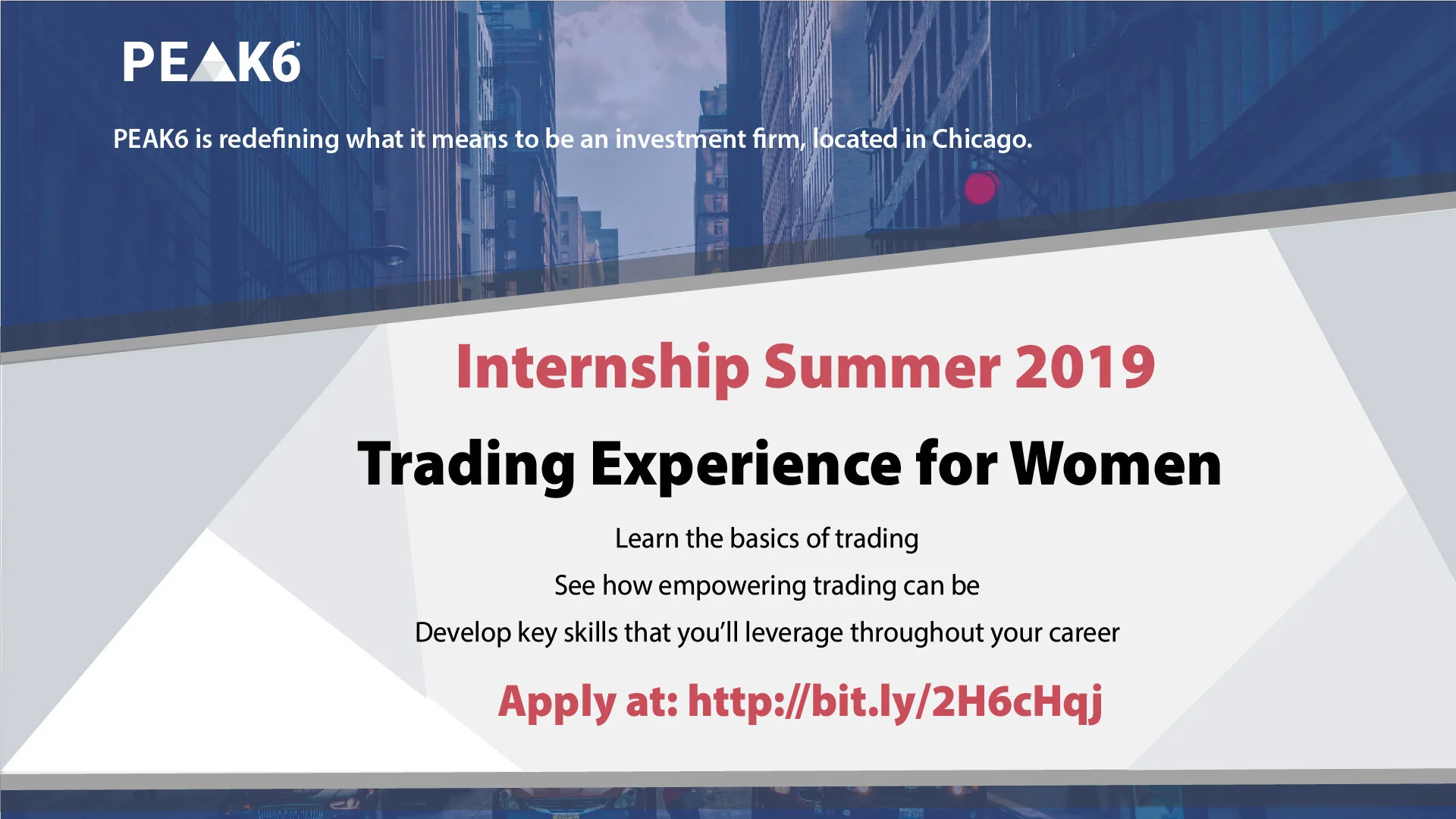 PEAK6

PEAK6 is redefining what it means to be an investment firm, located in Chicago.

Internship Summer 2019

Trading Experience for Women

Learn the basics of trading

See how empowering trading can be

Develop key skills that you'll leverage throughout your career

Apply at: http://bit.ly/2H6cHqj